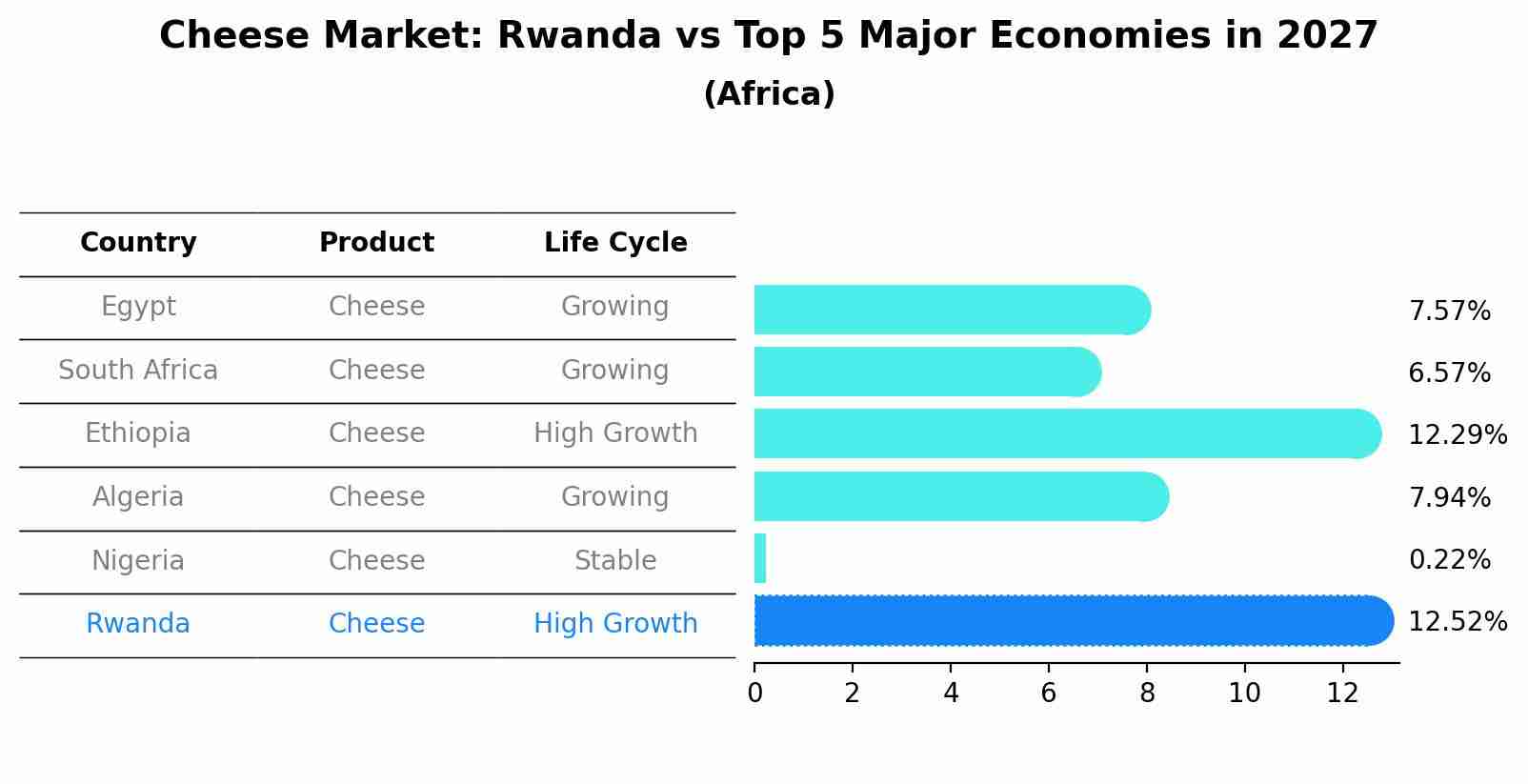 Cheese Market: Rwanda vs Top 5 Major Economies in 2027
(Africa)

| Country | Product | Life Cycle | |
|---|---|---|---|
| Egypt | Cheese | Growing | 7.57% |
| South Africa | Cheese | Growing | 6.57% |
| Ethiopia | Cheese | High Growth | 12.29% |
| Algeria | Cheese | Growing | 7.94% |
| Nigeria | Cheese | Stable | 0.22% |
| Rwanda | Cheese | High Growth | 12.52% |

0 2 4 6 8 10 12